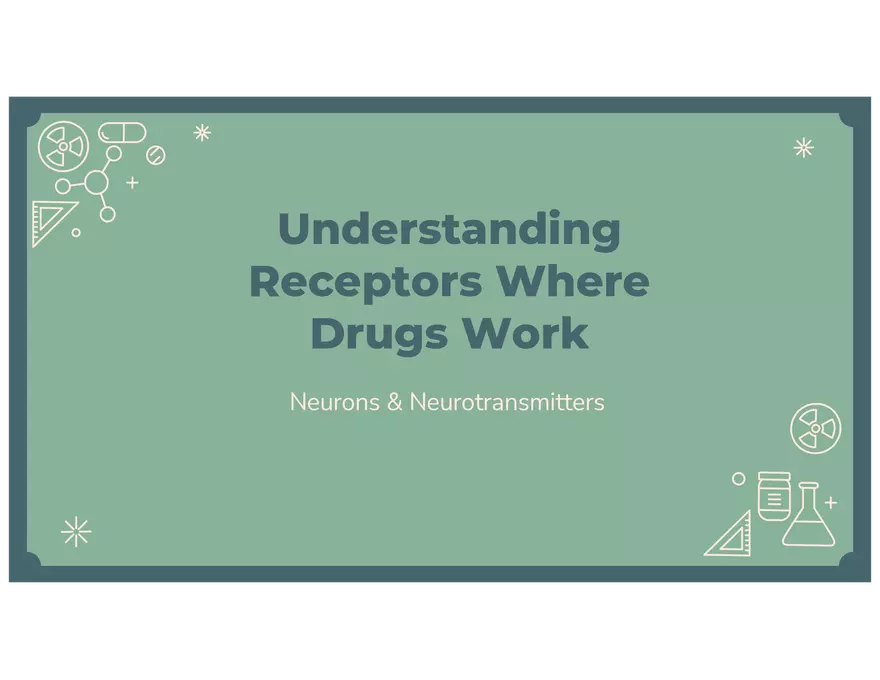 Understanding Receptors Where Drugs Work

Neurons & Neurotransmitters